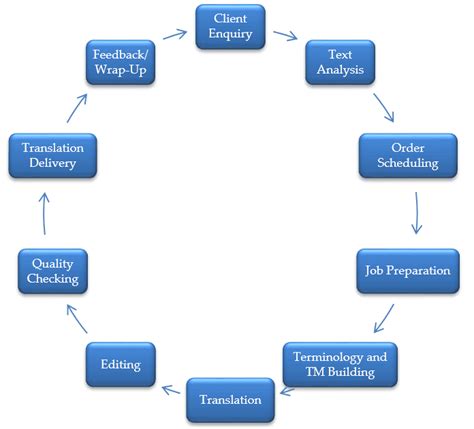 Client Enquiry

Text Analysis

Order Scheduling

Job Preparation

Terminology and TM Building

Translation

Editing

Quality Checking

Translation Delivery

Feedback/ Wrap-Up